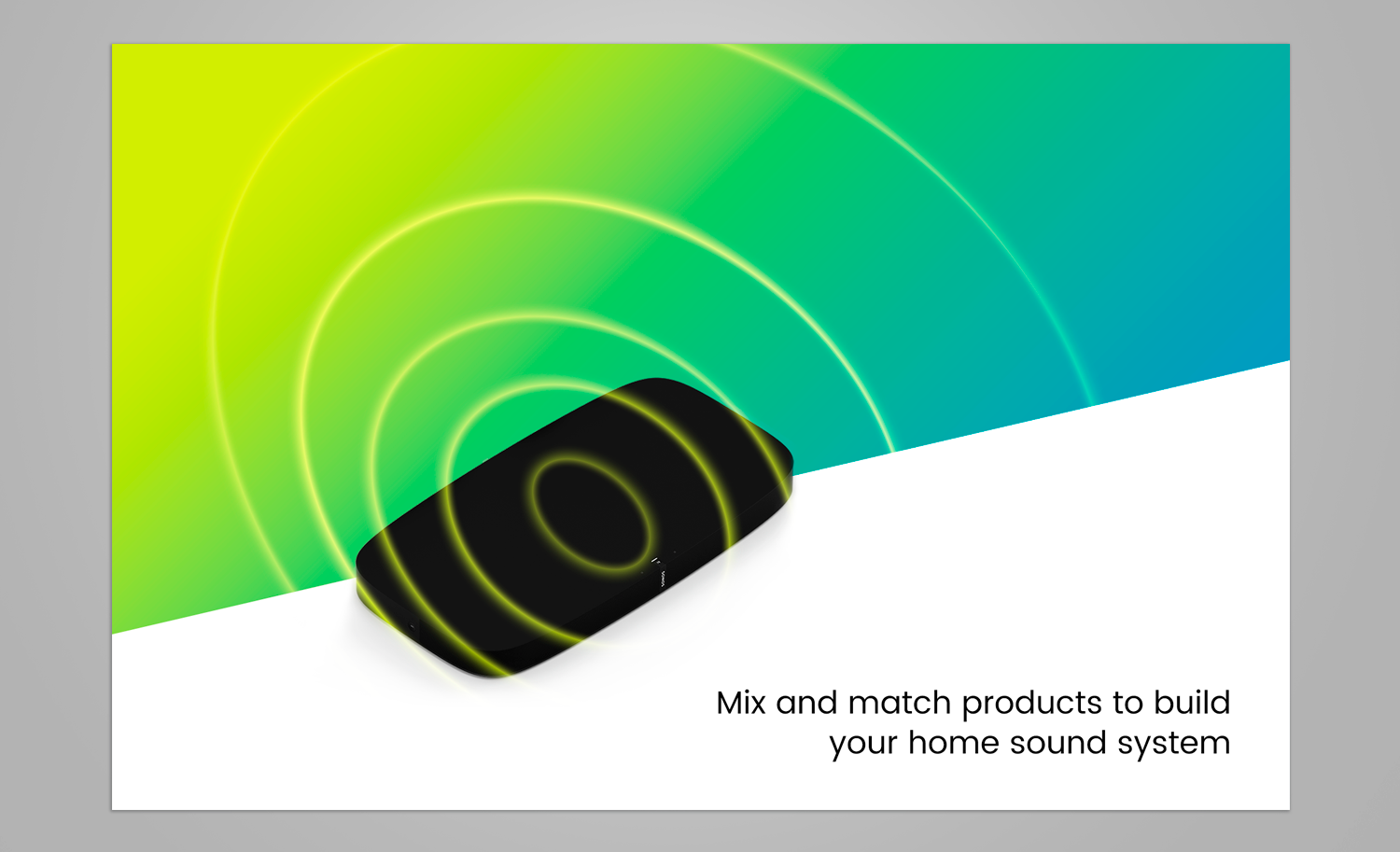 Mix and match products to build your home sound system